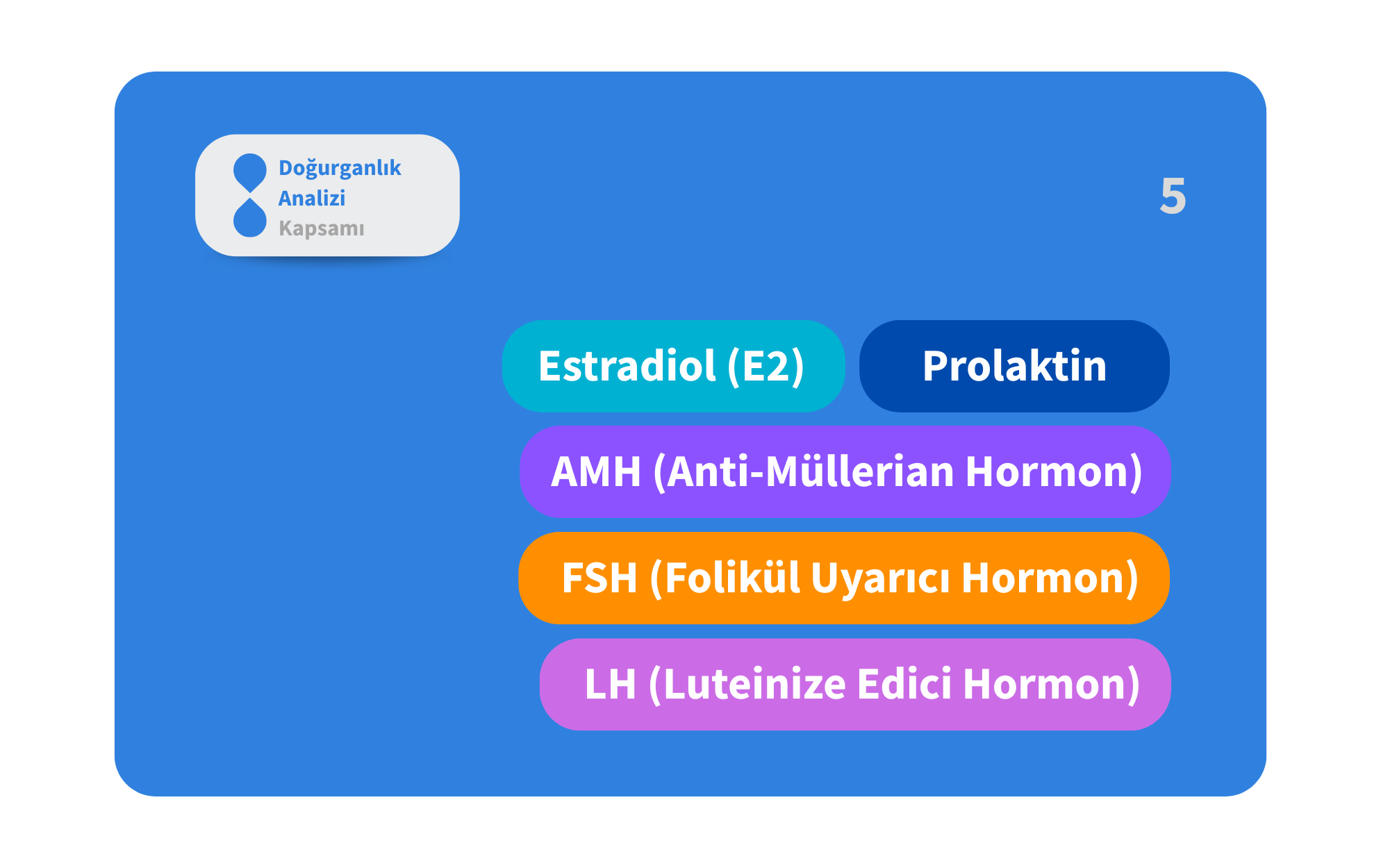 Doğurganlık Analizi Kapsamı

5

Estradiol (E2)

Prolaktin

AMH (Anti-Müllerian Hormon)

FSH (Folikül Uyarıcı Hormon)

LH (Luteinize Edici Hormon)